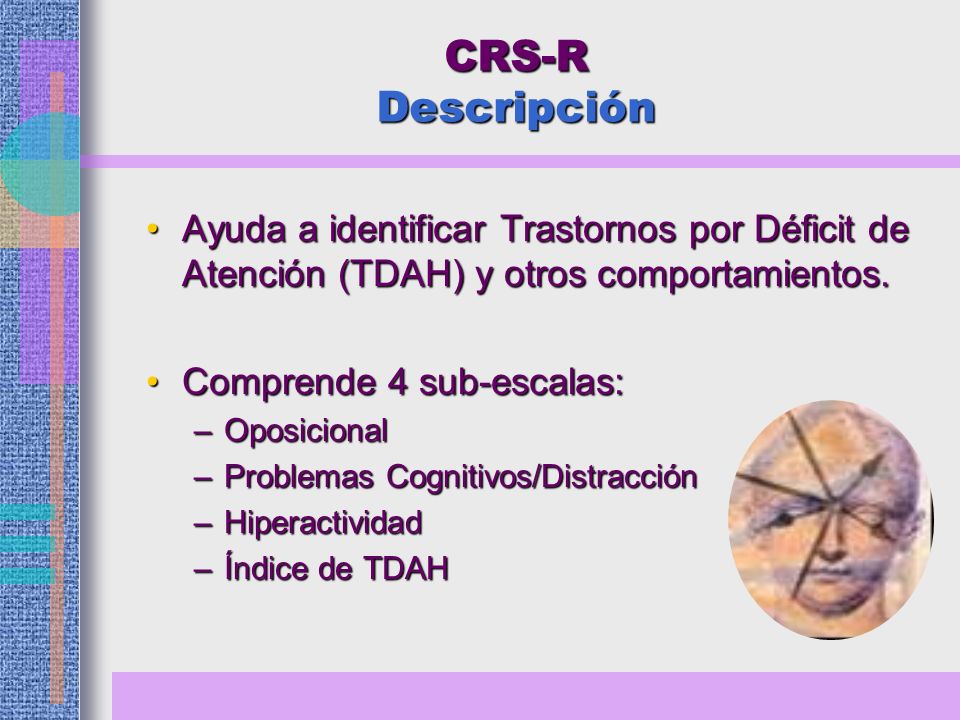 CRS-R
Descripción

• Ayuda a identificar Trastornos por Déficit de Atención (TDAH) y otros comportamientos.

• Comprende 4 sub-escalas:
– Oposicional
– Problemas Cognitivos/Distracción
– Hiperactividad
– Índice de TDAH